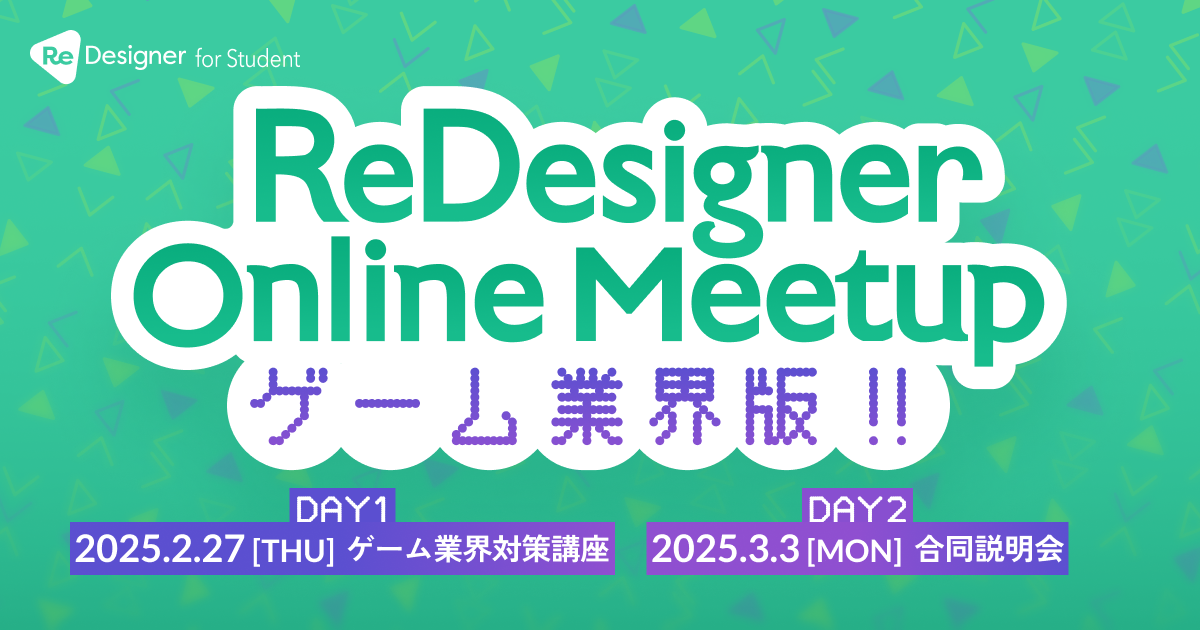 Re Designer for Student

ReDesigner Online Meetup

ゲーム業界版!!

DAY1
2025.2.27 [THU] ゲーム業界対策講座

DAY2
2025.3.3 [MON] 合同説明会